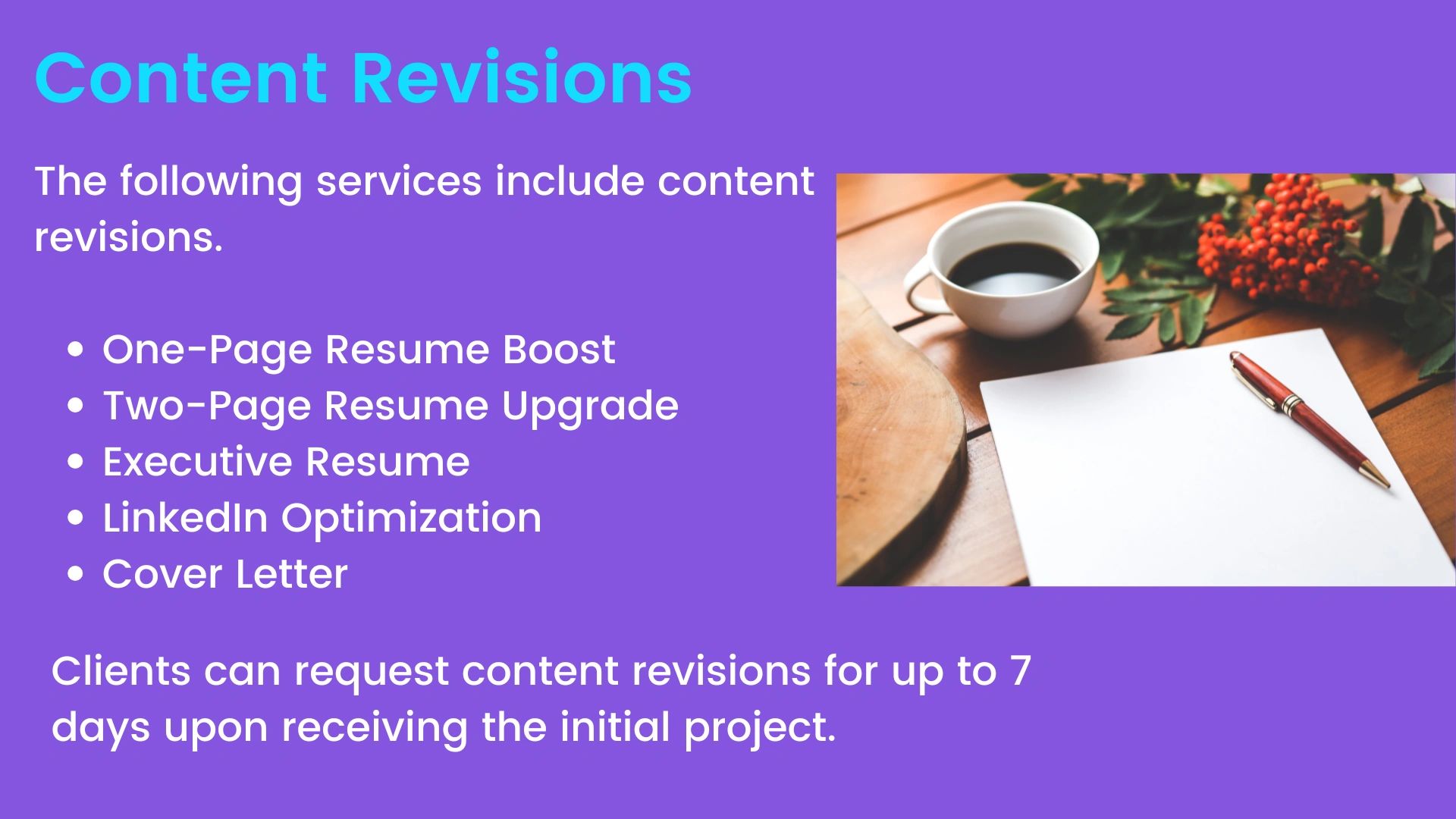 Content Revisions

The following services include content revisions.

- One-Page Resume Boost
- Two-Page Resume Upgrade
- Executive Resume
- LinkedIn Optimization
- Cover Letter

Clients can request content revisions for up to 7 days upon receiving the initial project.